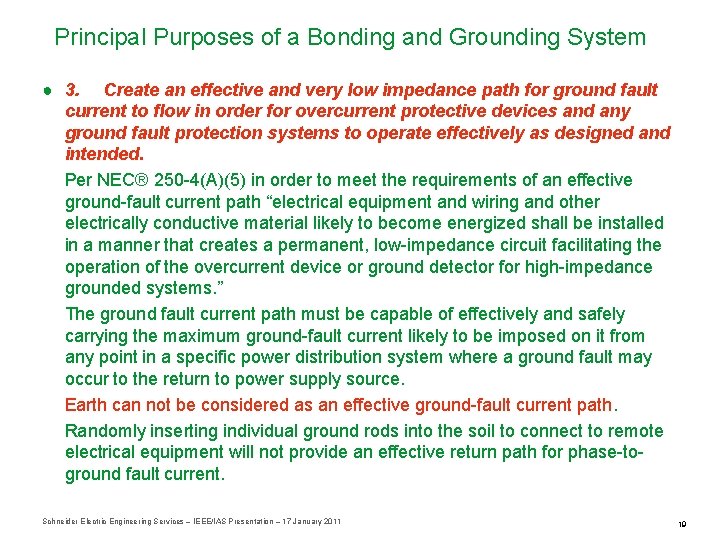 Principal Purposes of a Bonding and Grounding System

● 3. Create an effective and very low impedance path for ground fault current to flow in order for overcurrent protective devices and any ground fault protection systems to operate effectively as designed and intended.

Per NEC® 250-4(A)(5) in order to meet the requirements of an effective ground-fault current path "electrical equipment and wiring and other electrically conductive material likely to become energized shall be installed in a manner that creates a permanent, low-impedance circuit facilitating the operation of the overcurrent device or ground detector for high-impedance grounded systems."

The ground fault current path must be capable of effectively and safely carrying the maximum ground-fault current likely to be imposed on it from any point in a specific power distribution system where a ground fault may occur to the return to power supply source.

Earth can not be considered as an effective ground-fault current path.

Randomly inserting individual ground rods into the soil to connect to remote electrical equipment will not provide an effective return path for phase-to-ground fault current.

Schneider Electric Engineering Services – IEEE/IAS Presentation – 17 January 2011

19